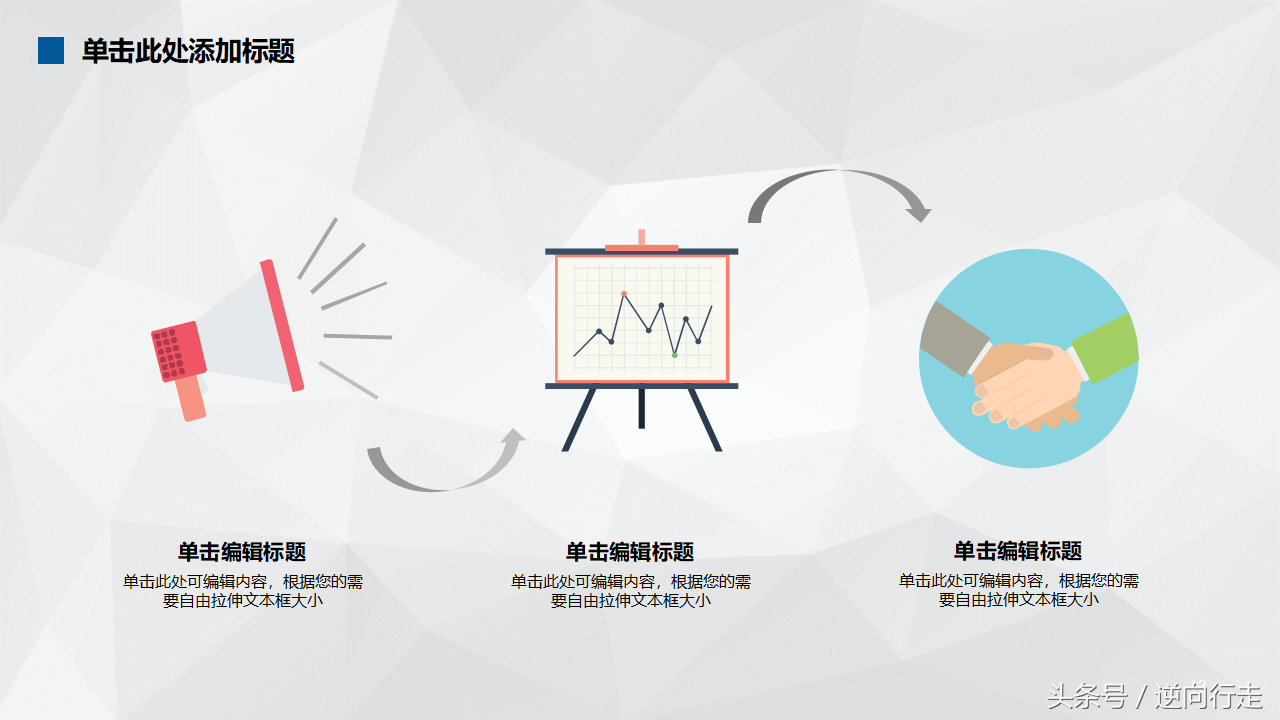 单击此处添加标题

单击编辑标题

单击此处可编辑内容，根据您的需要自由拉伸文本框大小

单击编辑标题

单击此处可编辑内容，根据您的需要自由拉伸文本框大小

单击编辑标题

单击此处可编辑内容，根据您的需要自由拉伸文本框大小

头条号 / 逆向行走